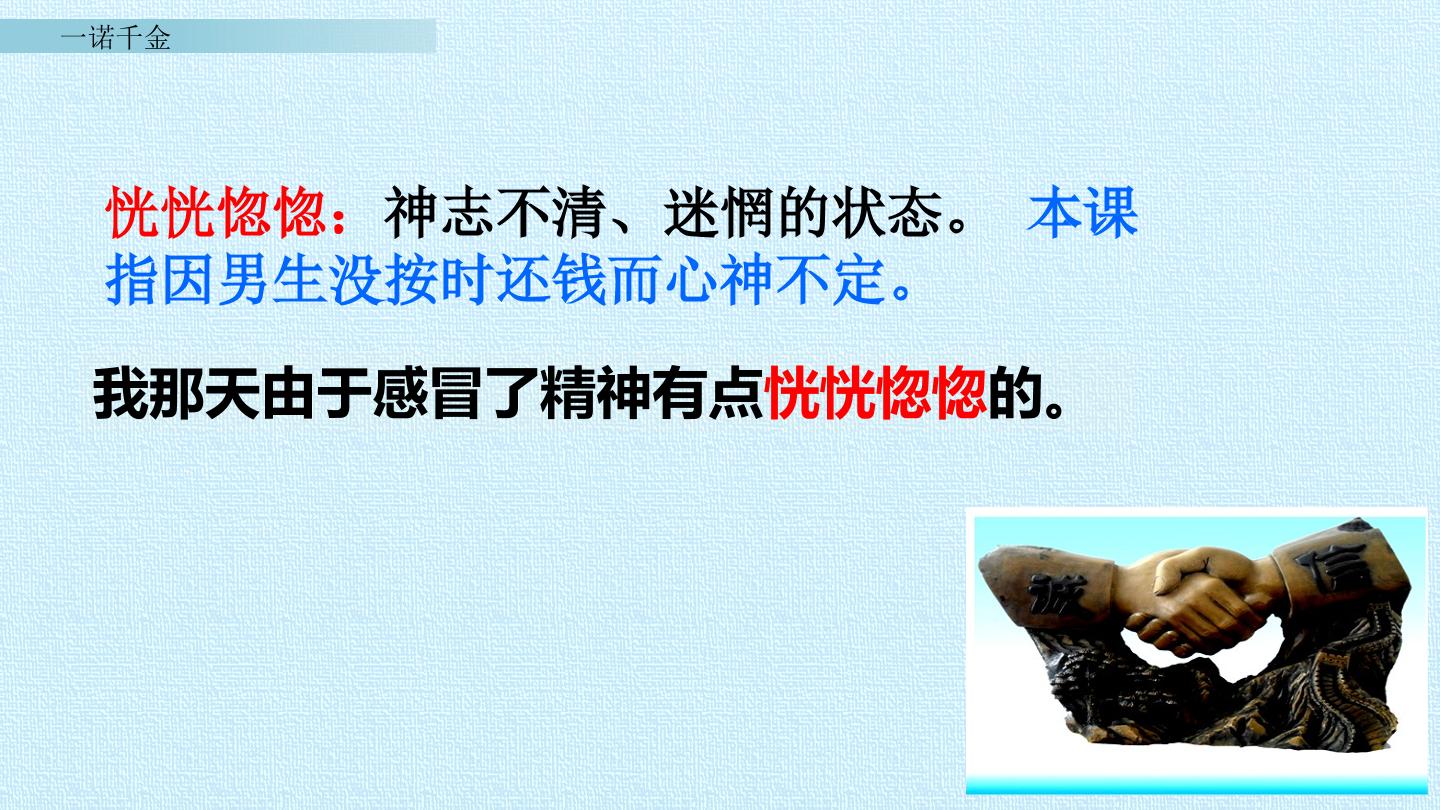 一诺千金

恍恍惚惚：神志不清、迷惘的状态。 本课指因男生没按时还钱而心神不定。

我那天由于感冒了精神有点恍恍惚惚的。

诚 信